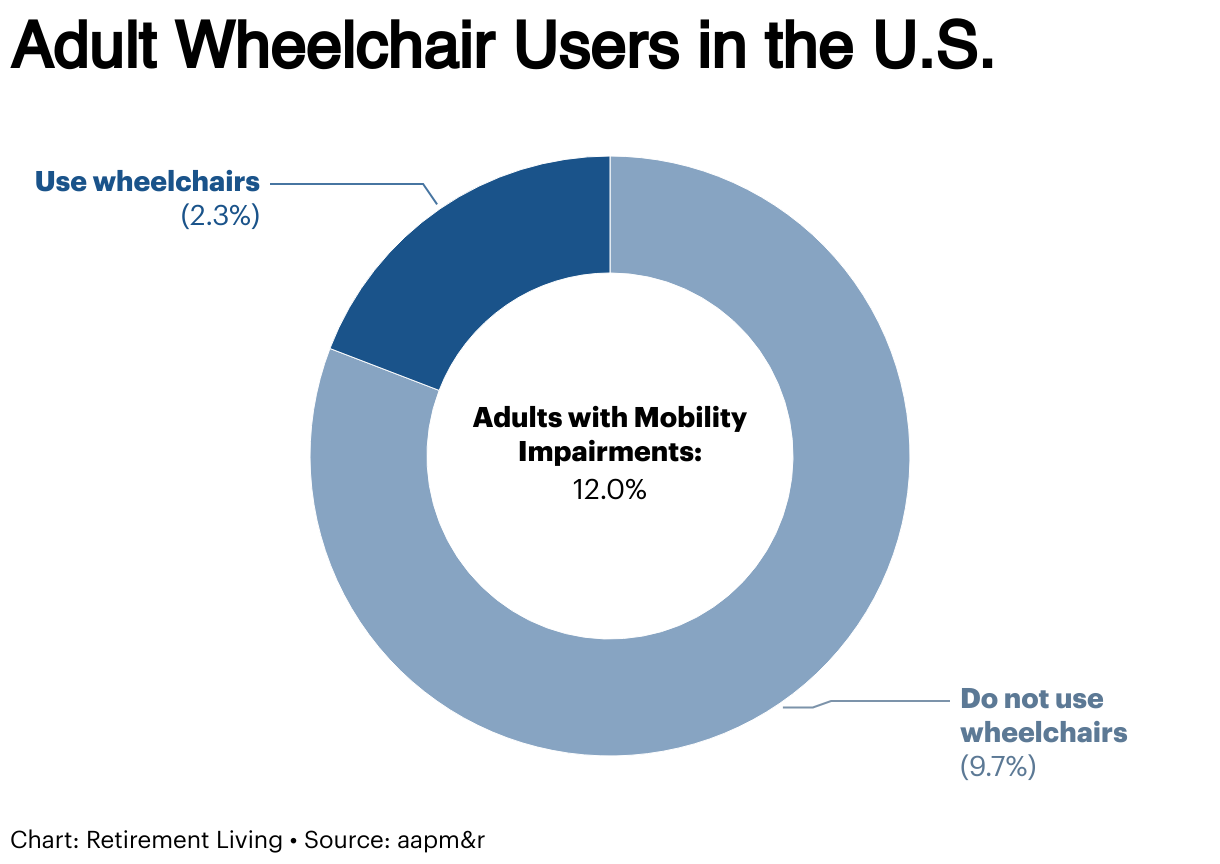 Adult Wheelchair Users in the U.S.

Use wheelchairs
(2.3%)

Adults with Mobility Impairments:
12.0%

Do not use wheelchairs
(9.7%)

Chart: Retirement Living • Source: aapm&r